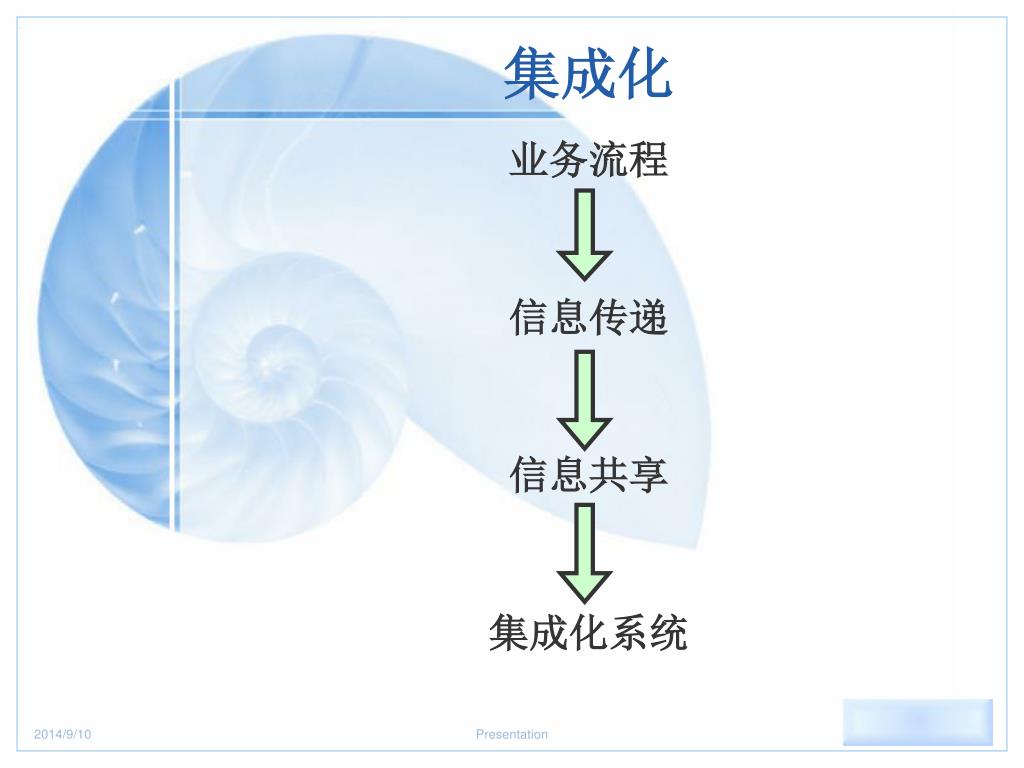 集成化

业务流程

信息传递

信息共享

集成化系统

2014/9/10

Presentation